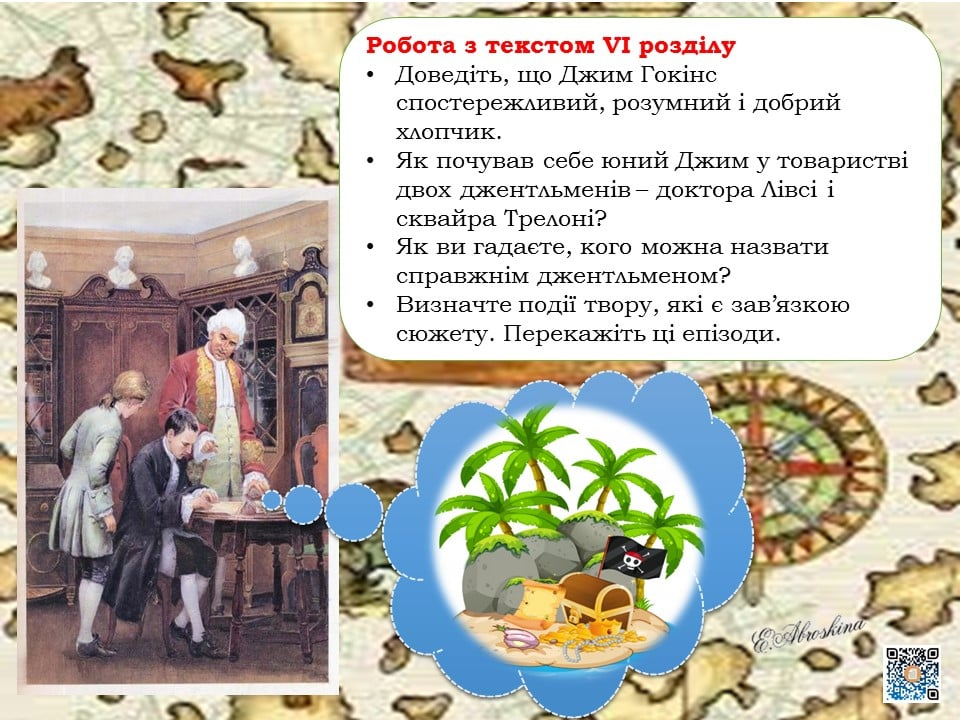 Робота з текстом VI розділу

• Доведіть, що Джим Гокінс спостережливий, розумний і добрий хлопчик.
• Як почував себе юний Джим у товаристві двох джентльменів – доктора Лівсі і сквайра Трелоні?
• Як ви гадаєте, кого можна назвати справжнім джентльменом?
• Визначте події твору, які є зав'язкою сюжету. Перекажіть ці епізоди.

E.Abroskina